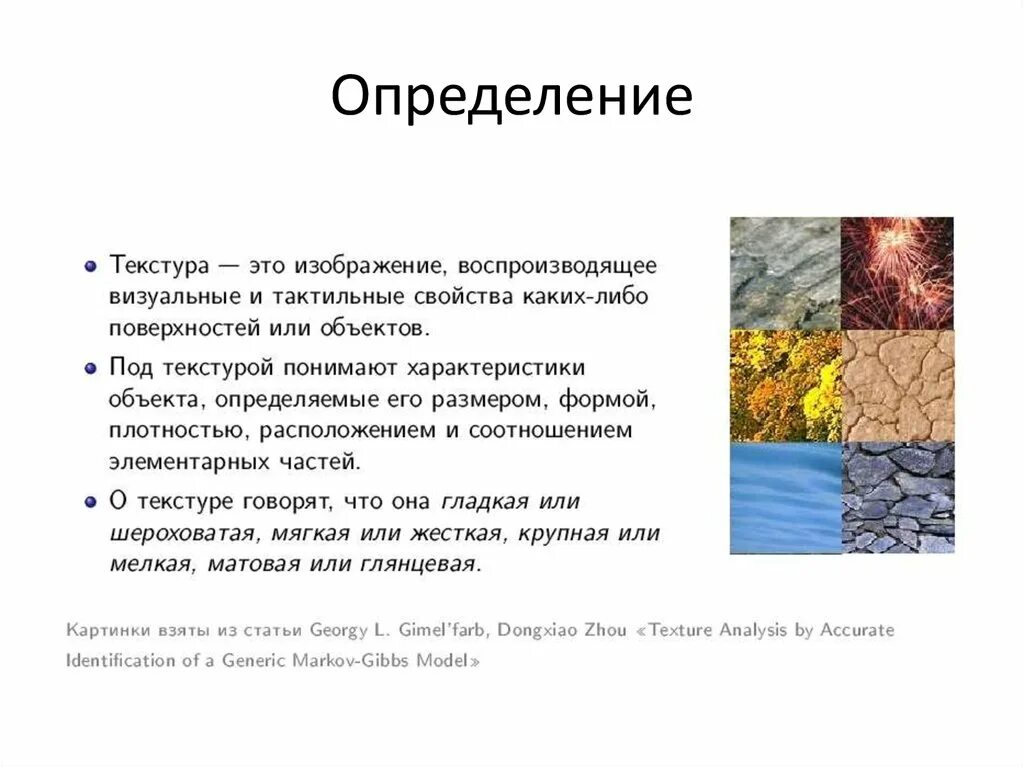 Определение

- Текстура — это изображение, воспроизводящее визуальные и тактильные свойства каких-либо поверхностей или объектов.
- Под текстурой понимают характеристики объекта, определяемые его размером, формой, плотностью, расположением и соотношением элементарных частей.
- О текстуре говорят, что она гладкая или шероховатая, мягкая или жесткая, крупная или мелкая, матовая или глянцевая.

Картинки взяты из статьи Georgy L. Gimel'farb, Dongxiao Zhou «Texture Analysis by Accurate Identification of a Generic Markov-Gibbs Model»